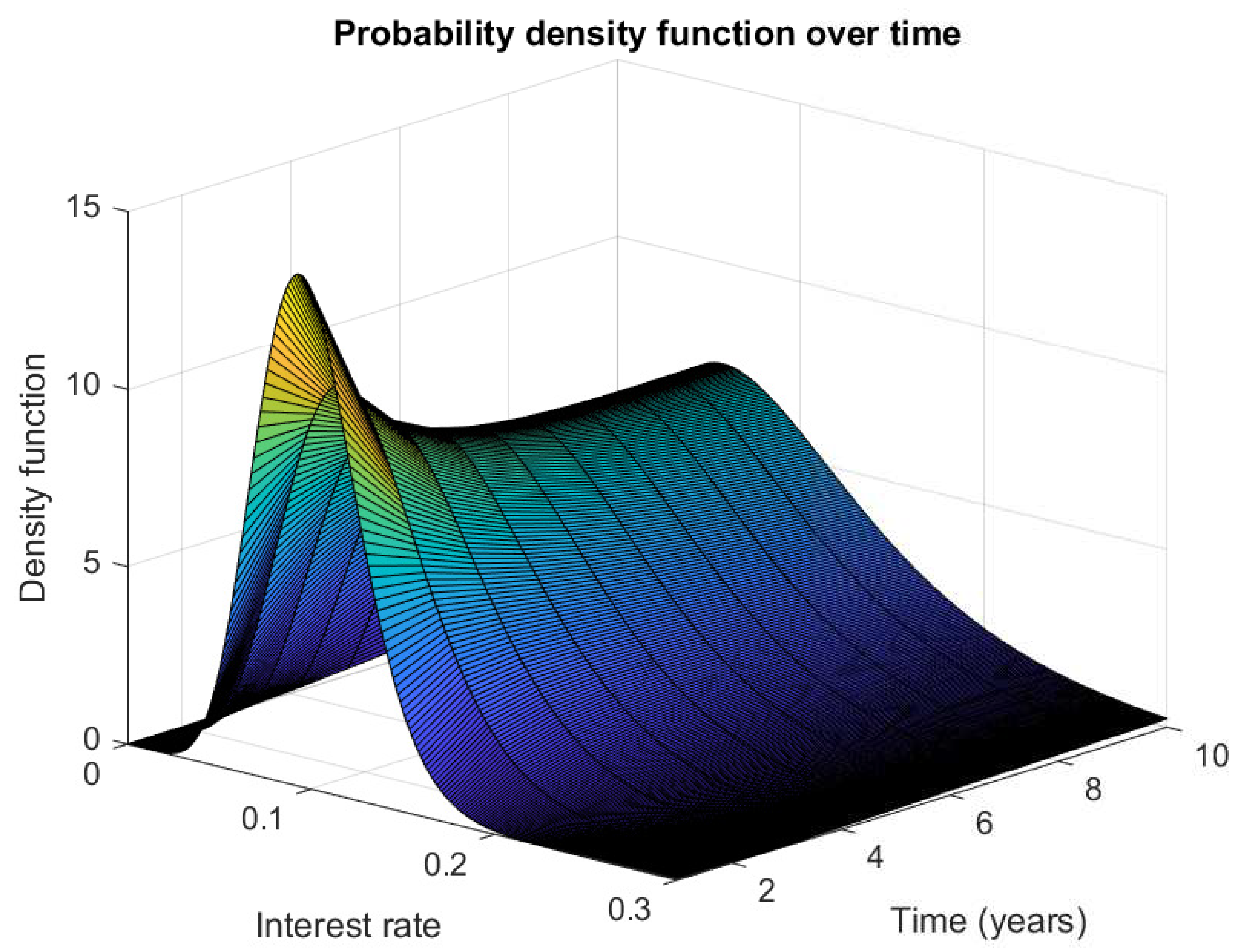 Probability density function over time

Density function

15
10
5
0

0
0.1
0.2
0.3
Interest rate

2
4
6
8
10
Time (years)